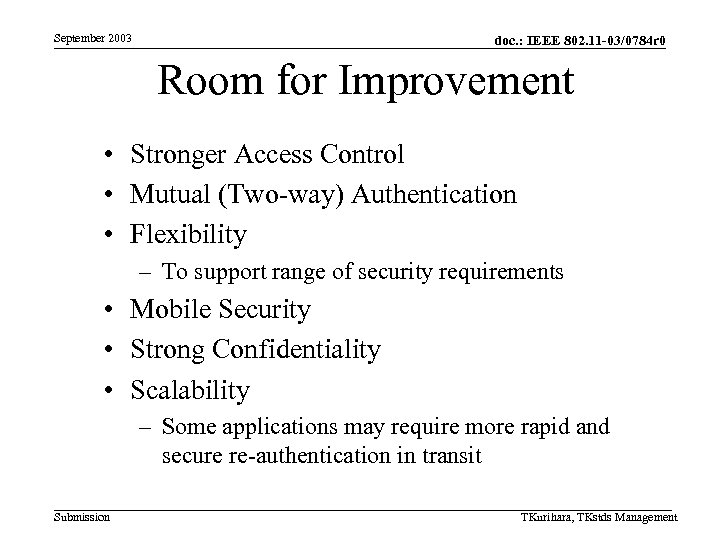 September 2003

doc.: IEEE 802.11-03/0784r0

Room for Improvement

• Stronger Access Control
• Mutual (Two-way) Authentication
• Flexibility
– To support range of security requirements
• Mobile Security
• Strong Confidentiality
• Scalability
– Some applications may require more rapid and secure re-authentication in transit

Submission

TKurihara, TKstds Management